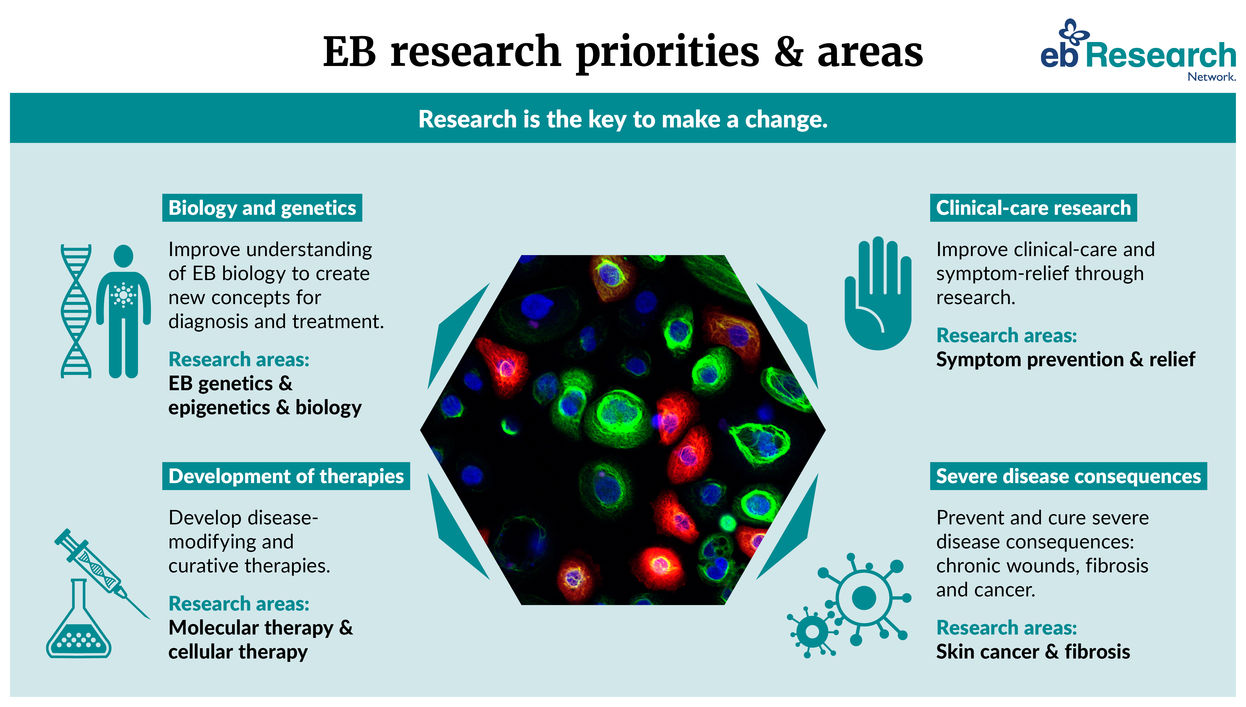 EB research priorities & areas

eb Research Network.

Research is the key to make a change.

Biology and genetics

Improve understanding of EB biology to create new concepts for diagnosis and treatment.

Research areas:
EB genetics & epigenetics & biology

Development of therapies

Develop disease-modifying and curative therapies.

Research areas:
Molecular therapy & cellular therapy

Clinical-care research

Improve clinical-care and symptom-relief through research.

Research areas:
Symptom prevention & relief

Severe disease consequences

Prevent and cure severe disease consequences: chronic wounds, fibrosis and cancer.

Research areas:
Skin cancer & fibrosis